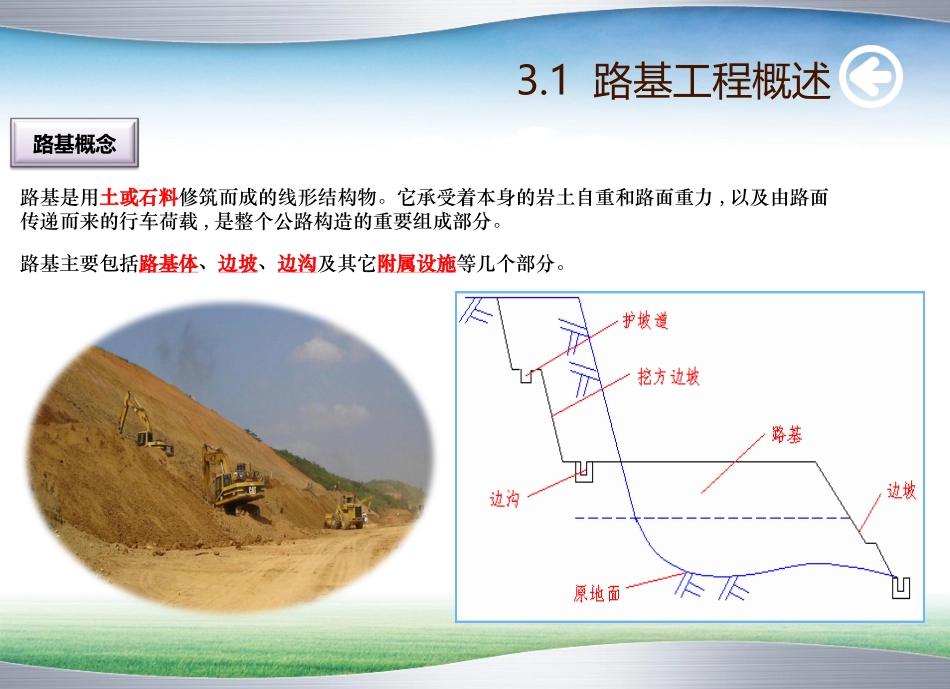 3.1 路基工程概述

路基概念

路基是用土或石料修筑而成的线形结构物。它承受着本身的岩土自重和路面重力，以及由路面传递而来的行车荷载，是整个公路构造的重要组成部分。

路基主要包括路基体、边坡、边沟及其它附属设施等几个部分。

护坡道
挖方边坡
路基
边沟
边坡
原地面